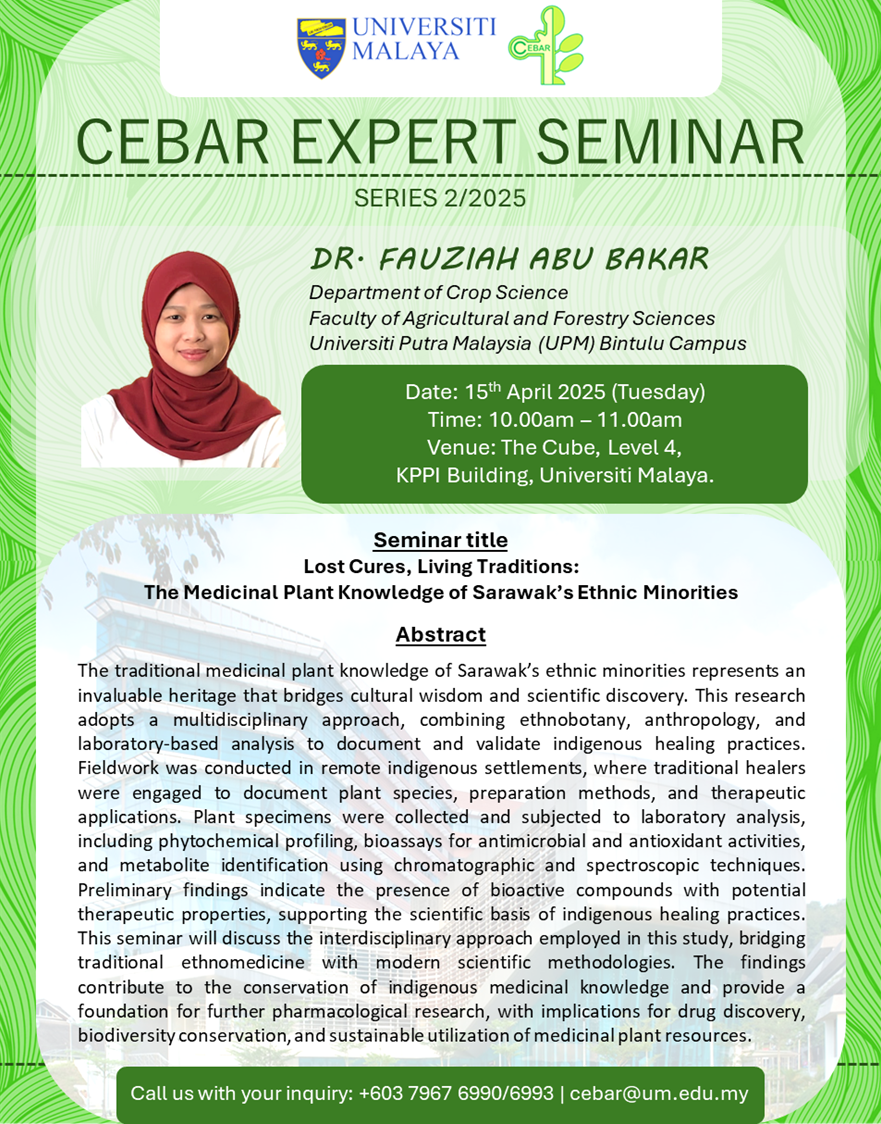 UNIVERSITI MALAYA

CEBAR

CEBAR EXPERT SEMINAR

SERIES 2/2025

DR. FAUZIAH ABU BAKAR

Department of Crop Science
Faculty of Agricultural and Forestry Sciences
Universiti Putra Malaysia (UPM) Bintulu Campus

Date: 15$^{th}$ April 2025 (Tuesday)
Time: 10.00am – 11.00am
Venue: The Cube, Level 4,
KPPI Building, Universiti Malaya.

Seminar title

Lost Cures, Living Traditions:
The Medicinal Plant Knowledge of Sarawak's Ethnic Minorities

Abstract

The traditional medicinal plant knowledge of Sarawak's ethnic minorities represents an invaluable heritage that bridges cultural wisdom and scientific discovery. This research adopts a multidisciplinary approach, combining ethnobotany, anthropology, and laboratory-based analysis to document and validate indigenous healing practices. Fieldwork was conducted in remote indigenous settlements, where traditional healers were engaged to document plant species, preparation methods, and therapeutic applications. Plant specimens were collected and subjected to laboratory analysis, including phytochemical profiling, bioassays for antimicrobial and antioxidant activities, and metabolite identification using chromatographic and spectroscopic techniques. Preliminary findings indicate the presence of bioactive compounds with potential therapeutic properties, supporting the scientific basis of indigenous healing practices. This seminar will discuss the interdisciplinary approach employed in this study, bridging traditional ethnomedicine with modern scientific methodologies. The findings contribute to the conservation of indigenous medicinal knowledge and provide a foundation for further pharmacological research, with implications for drug discovery, biodiversity conservation, and sustainable utilization of medicinal plant resources.

Call us with your inquiry: +603 7967 6990/6993 | cebar@um.edu.my